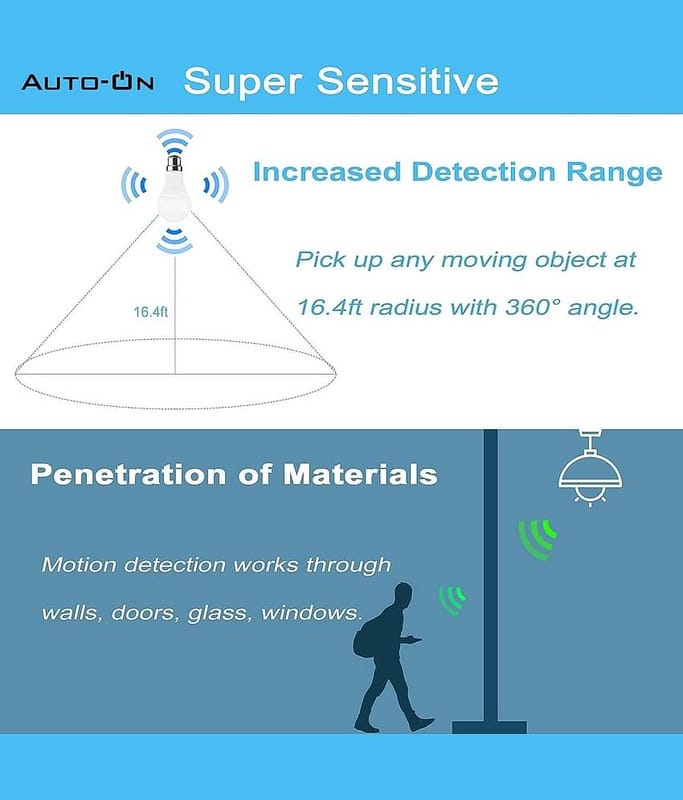 AUTO-ON Super Sensitive

Increased Detection Range

Pick up any moving object at 16.4ft radius with 360° angle.

16.4ft

Penetration of Materials

Motion detection works through walls, doors, glass, windows.